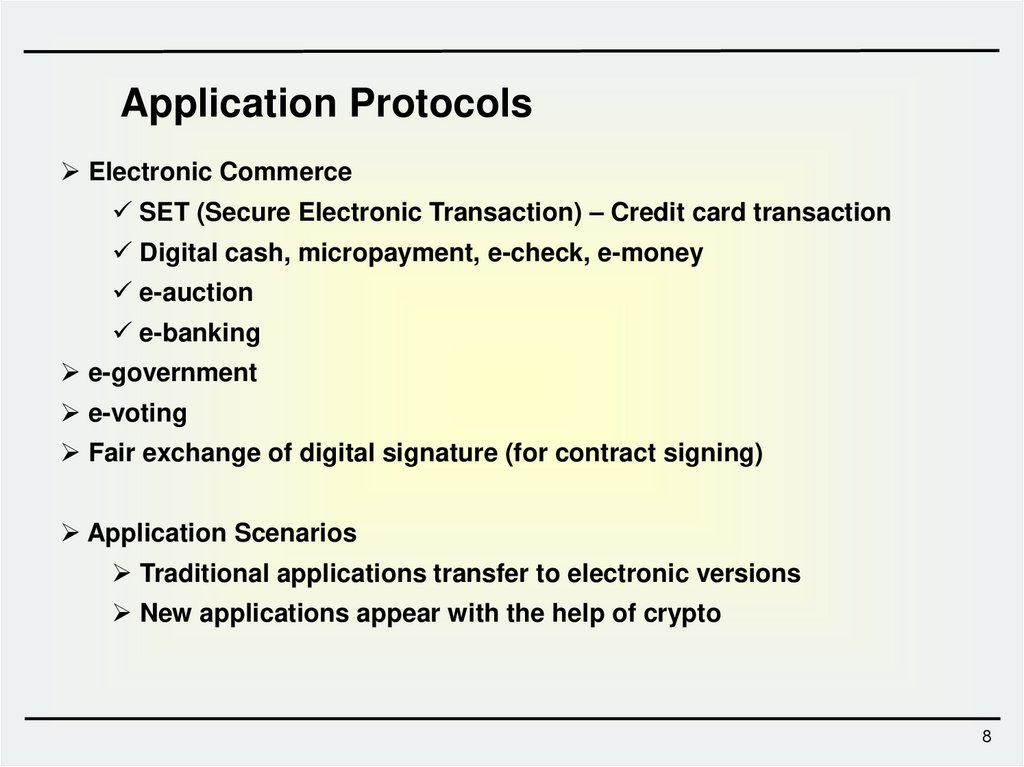 Application Protocols

➢ Electronic Commerce
✓ SET (Secure Electronic Transaction) – Credit card transaction
✓ Digital cash, micropayment, e-check, e-money
✓ e-auction
✓ e-banking
➢ e-government
➢ e-voting
➢ Fair exchange of digital signature (for contract signing)

➢ Application Scenarios
➢ Traditional applications transfer to electronic versions
➢ New applications appear with the help of crypto

8